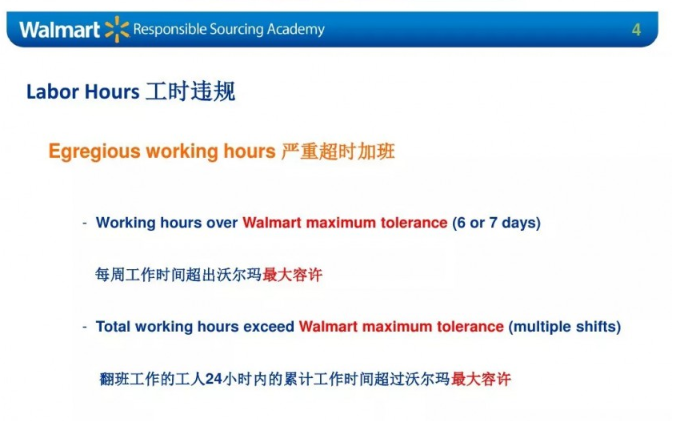 Walmart Responsible Sourcing Academy 4

Labor Hours 工时违规

Egregious working hours 严重超时加班

- Working hours over Walmart maximum tolerance (6 or 7 days)

每周工作时间超出沃尔玛最大容许

- Total working hours exceed Walmart maximum tolerance (multiple shifts)

翻班工作的工人24小时内的累计工作时间超过沃尔玛最大容许